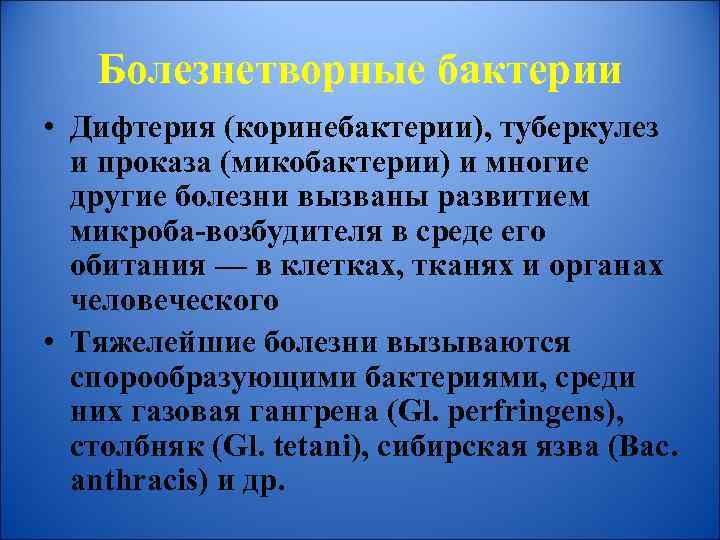 Болезнетворные бактерии

• Дифтерия (коринебактерии), туберкулез и проказа (микобактерии) и многие другие болезни вызваны развитием микроба-возбудителя в среде его обитания — в клетках, тканях и органах человеческого

• Тяжелейшие болезни вызываются спорообразующими бактериями, среди них газовая гангрена (Gl. perfringens), столбняк (Gl. tetani), сибирская язва (Bac. anthracis) и др.